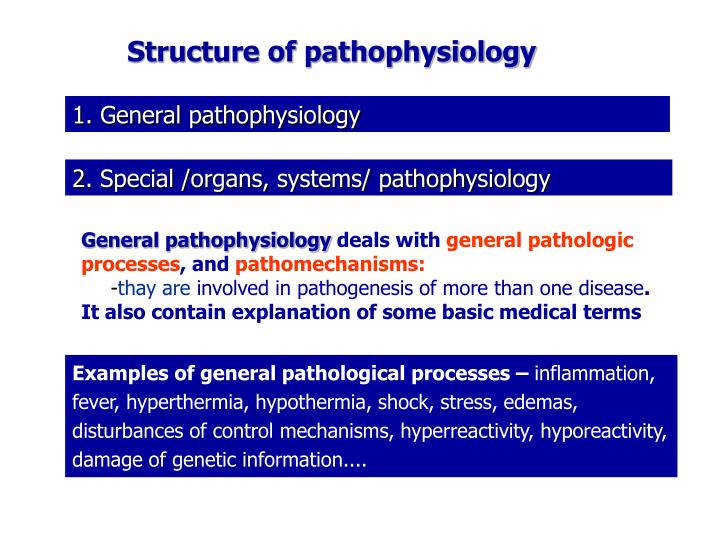 Structure of pathophysiology

1. General pathophysiology

2. Special /organs, systems/ pathophysiology

General pathophysiology deals with general pathologic processes, and pathomechanisms:
-thay are involved in pathogenesis of more than one disease.
It also contain explanation of some basic medical terms

Examples of general pathological processes – inflammation, fever, hyperthermia, hypothermia, shock, stress, edemas, disturbances of control mechanisms, hyperreactivity, hyporeactivity, damage of genetic information....